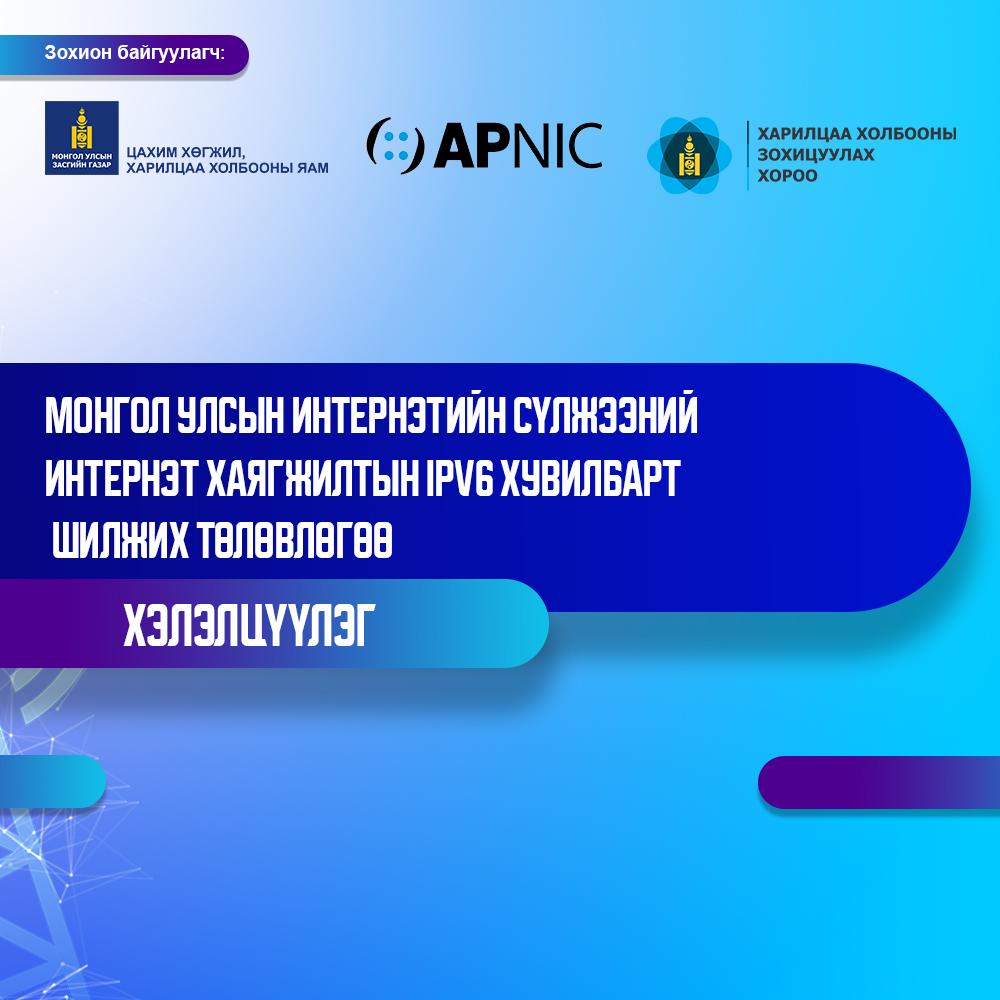 Зохион байгуулагч:

МОНГОЛ УЛСЫН ЗАСГИЙН ГАЗАР

ЦАХИМ ХӨГЖИЛ, ХАРИЛЦАА ХОЛБООНЫ ЯАМ

APNIC

ХАРИЛЦАА ХОЛБООНЫ ЗОХИЦУУЛАХ ХОРОО

МОНГОЛ УЛСЫН ИНТЕРНЭТИЙН СҮЛЖЭЭНИЙ ИНТЕРНЭТ ХАЯГЖИЛТЫН IPV6 ХУВИЛБАРТ ШИЛЖИХ ТӨЛӨВЛӨГӨӨ

ХЭЛЭЛЦҮҮЛЭГ